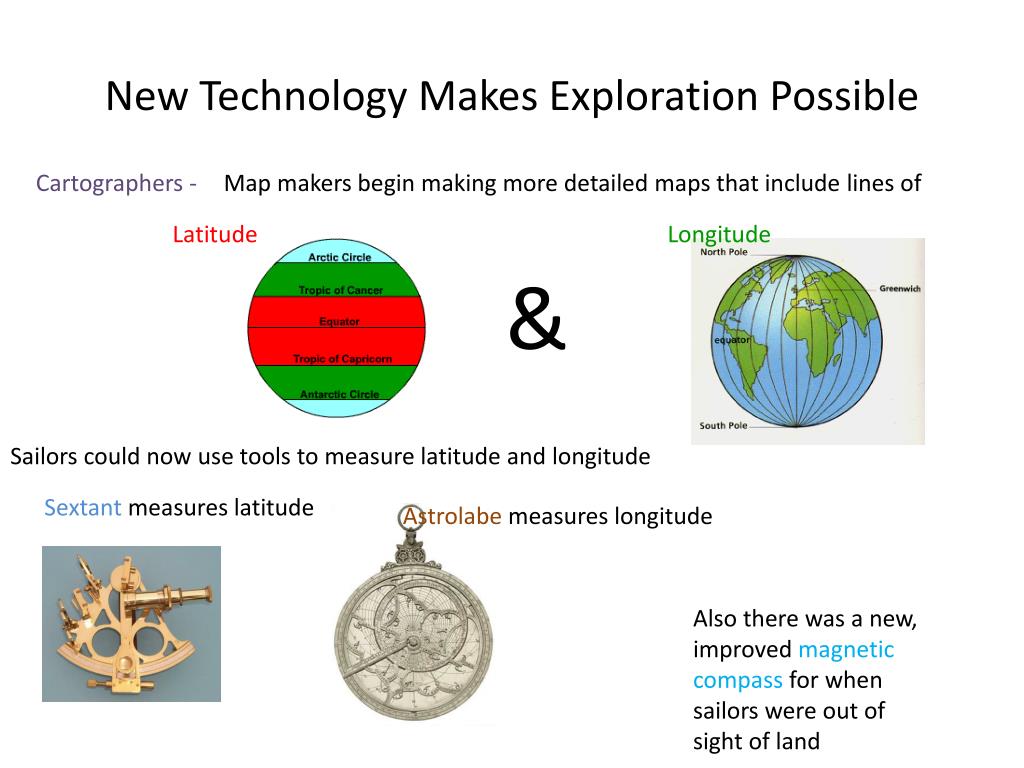 New Technology Makes Exploration Possible

Cartographers - Map makers begin making more detailed maps that include lines of

Latitude

Arctic Circle
Tropic of Cancer
Equator
Tropic of Capricorn
Antarctic Circle

&

Longitude

North Pole
Greenwich
equator
South Pole

Sailors could now use tools to measure latitude and longitude

Sextant measures latitude

Astrolabe measures longitude

Also there was a new, improved magnetic compass for when sailors were out of sight of land